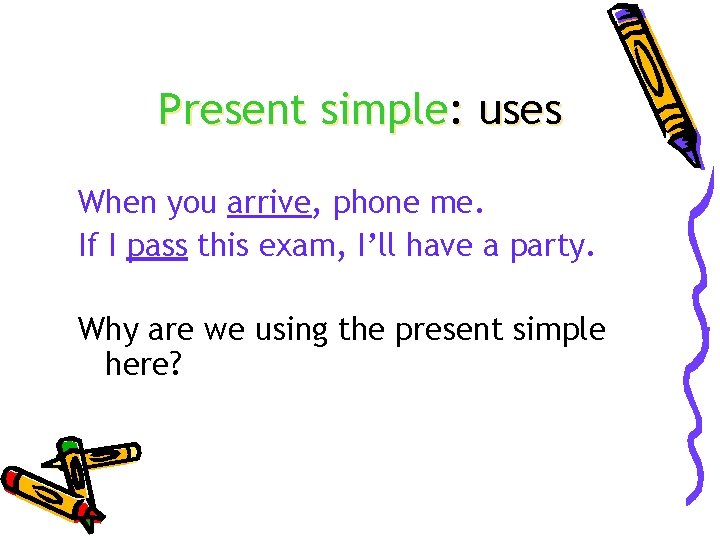 Present simple: uses

When you arrive, phone me.
If I pass this exam, I'll have a party.

Why are we using the present simple here?